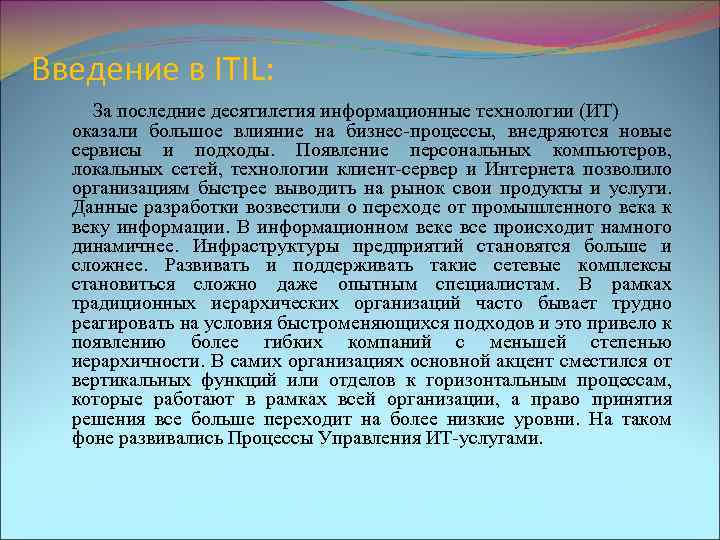 Введение в ITIL:

За последние десятилетия информационные технологии (ИТ) оказали большое влияние на бизнес-процессы, внедряются новые сервисы и подходы. Появление персональных компьютеров, локальных сетей, технологии клиент-сервер и Интернета позволило организациям быстрее выводить на рынок свои продукты и услуги. Данные разработки возвестили о переходе от промышленного века к веку информации. В информационном веке все происходит намного динамичнее. Инфраструктуры предприятий становятся больше и сложнее. Развивать и поддерживать такие сетевые комплексы становиться сложно даже опытным специалистам. В рамках традиционных иерархических организаций часто бывает трудно реагировать на условия быстроменяющихся подходов и это привело к появлению более гибких компаний с меньшей степенью иерархичности. В самих организациях основной акцент сместился от вертикальных функций или отделов к горизонтальным процессам, которые работают в рамках всей организации, а право принятия решения все больше переходит на более низкие уровни. На таком фоне развивались Процессы Управления ИТ-услугами.